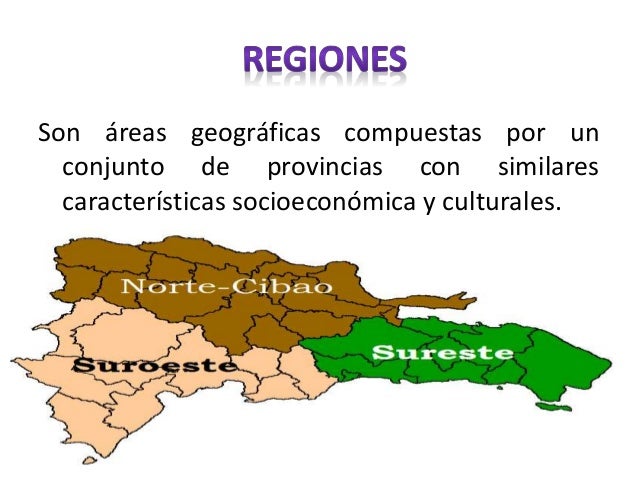 REGIONES

Son áreas geográficas compuestas por un conjunto de provincias con similares características socioeconómica y culturales.

Norte-Cibao

Suroeste

Sureste